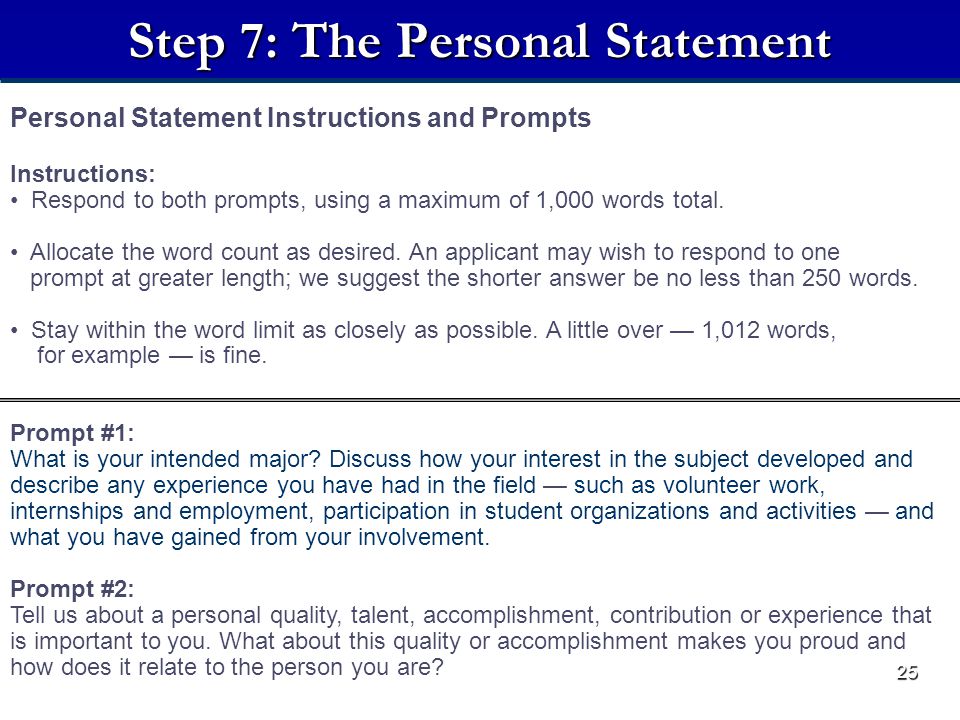 Step 7: The Personal Statement

Personal Statement Instructions and Prompts

Instructions:
• Respond to both prompts, using a maximum of 1,000 words total.

• Allocate the word count as desired. An applicant may wish to respond to one prompt at greater length; we suggest the shorter answer be no less than 250 words.

• Stay within the word limit as closely as possible. A little over — 1,012 words, for example — is fine.

Prompt #1:
What is your intended major? Discuss how your interest in the subject developed and describe any experience you have had in the field — such as volunteer work, internships and employment, participation in student organizations and activities — and what you have gained from your involvement.

Prompt #2:
Tell us about a personal quality, talent, accomplishment, contribution or experience that is important to you. What about this quality or accomplishment makes you proud and how does it relate to the person you are?

25